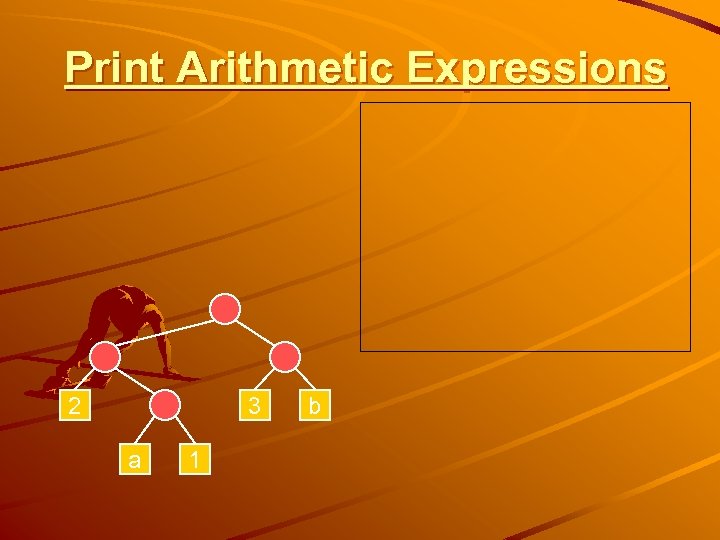 Print Arithmetic Expressions

2

3

b

a

1